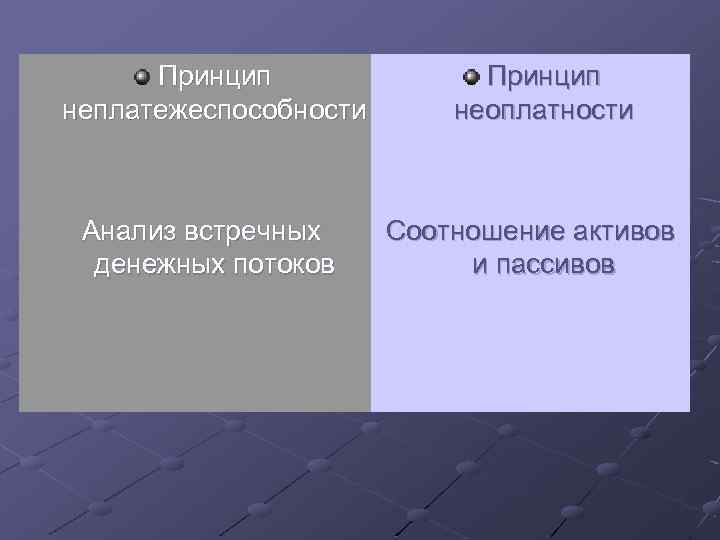 Принцип неплатежеспособности

Анализ встречных денежных потоков

Принцип неоплатности

Соотношение активов и пассивов